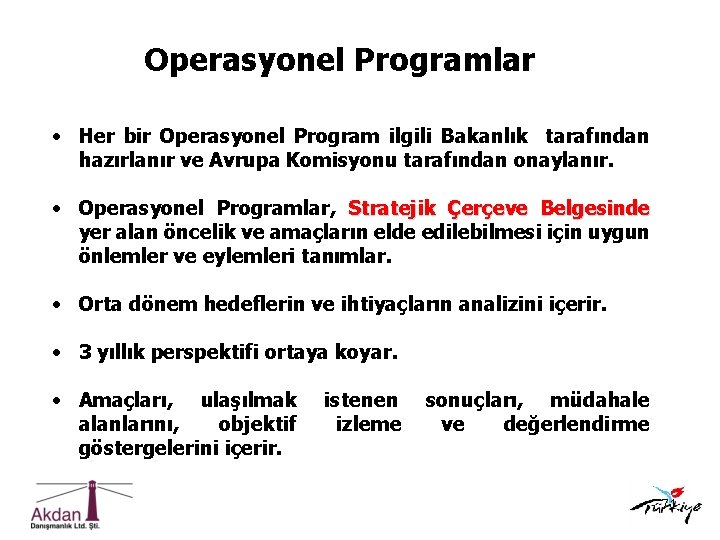 Operasyonel Programlar

• Her bir Operasyonel Program ilgili Bakanlık tarafından hazırlanır ve Avrupa Komisyonu tarafından onaylanır.

• Operasyonel Programlar, Stratejik Çerçeve Belgesinde yer alan öncelik ve amaçların elde edilebilmesi için uygun önlemler ve eylemleri tanımlar.

• Orta dönem hedeflerin ve ihtiyaçların analizini içerir.

• 3 yıllık perspektifi ortaya koyar.

• Amaçları, ulaşılmak istenen sonuçları, müdahale alanlarını, objektif izleme ve değerlendirme göstergelerini içerir.

Akdan
Danışmanlık Ltd. Şti.

Türkiye